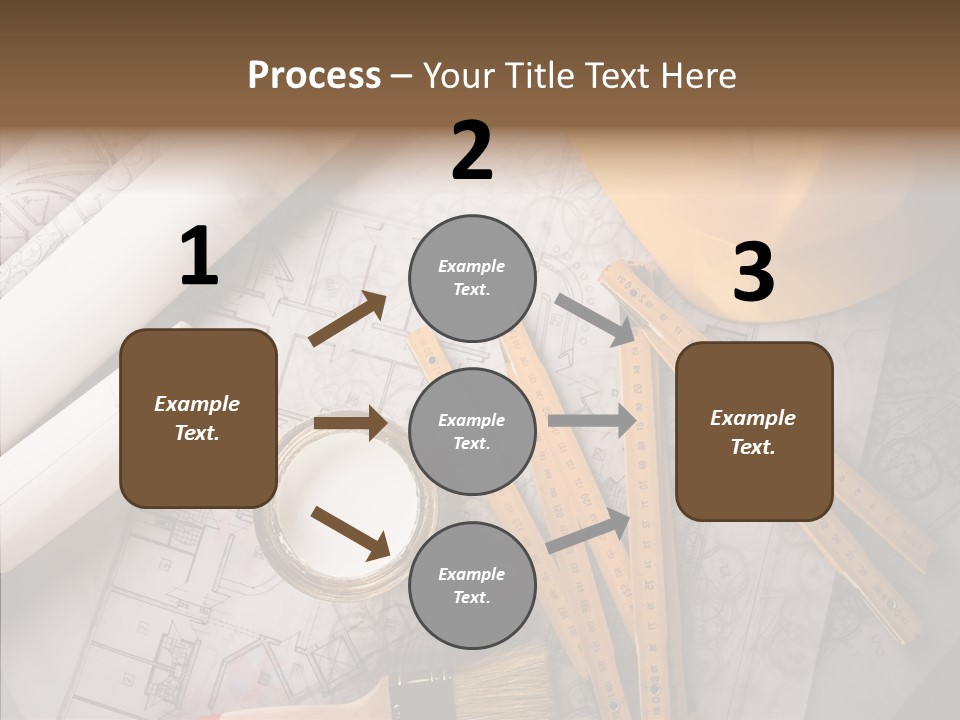 Process – Your Title Text Here

1

Example Text.

2

Example Text.

Example Text.

Example Text.

3

Example Text.